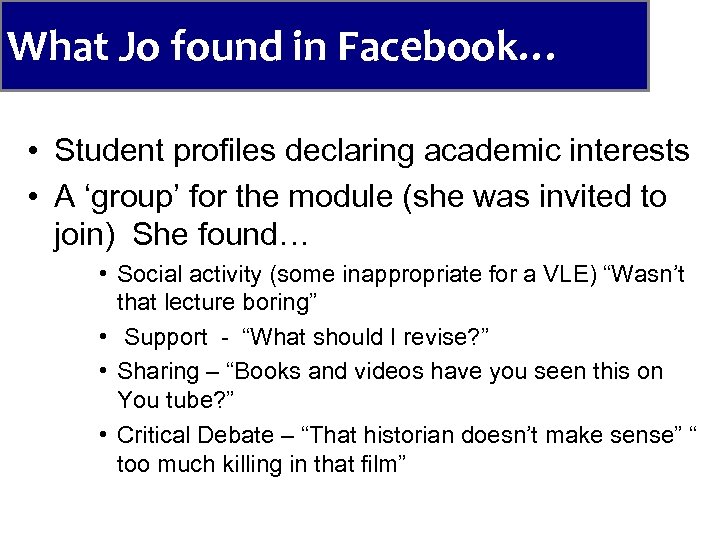 What Jo found in Facebook…

• Student profiles declaring academic interests
• A ‘group’ for the module (she was invited to join) She found…
  • Social activity (some inappropriate for a VLE) “Wasn’t that lecture boring”
  • Support - “What should I revise?”
  • Sharing – “Books and videos have you seen this on You tube?”
  • Critical Debate – “That historian doesn’t make sense” “ too much killing in that film”